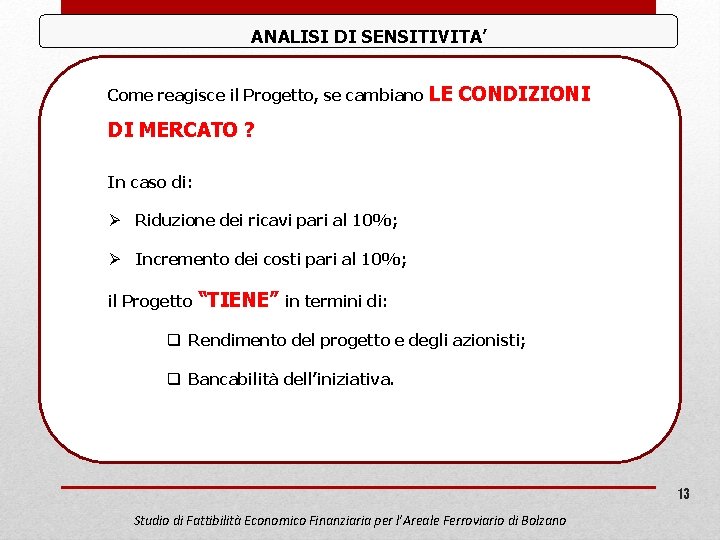 ANALISI DI SENSITIVITA’

Come reagisce il Progetto, se cambiano LE CONDIZIONI DI MERCATO ?

In caso di:

➢ Riduzione dei ricavi pari al 10%;

➢ Incremento dei costi pari al 10%;

il Progetto “TIENE” in termini di:

❑ Rendimento del progetto e degli azionisti;

❑ Bancabilità dell’iniziativa.

13

Studio di Fattibilità Economico Finanziaria per l’Areale Ferroviario di Bolzano